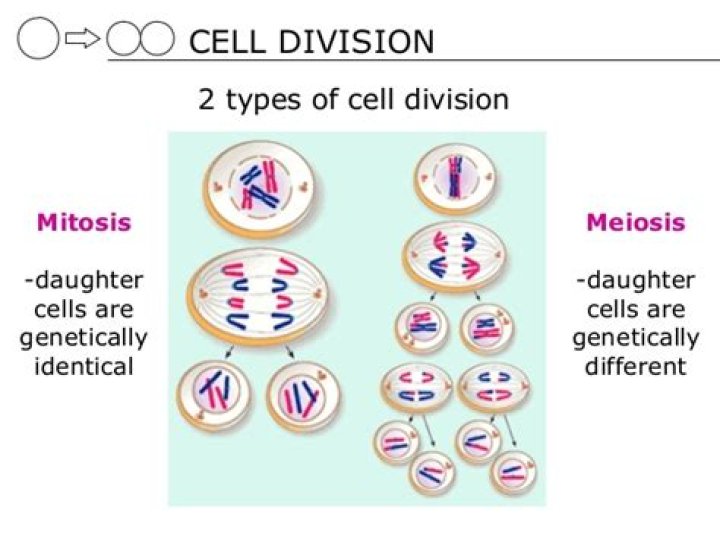 CELL DIVISION

2 types of cell division

Mitosis

-daughter cells are genetically identical

Meiosis

-daughter cells are genetically different